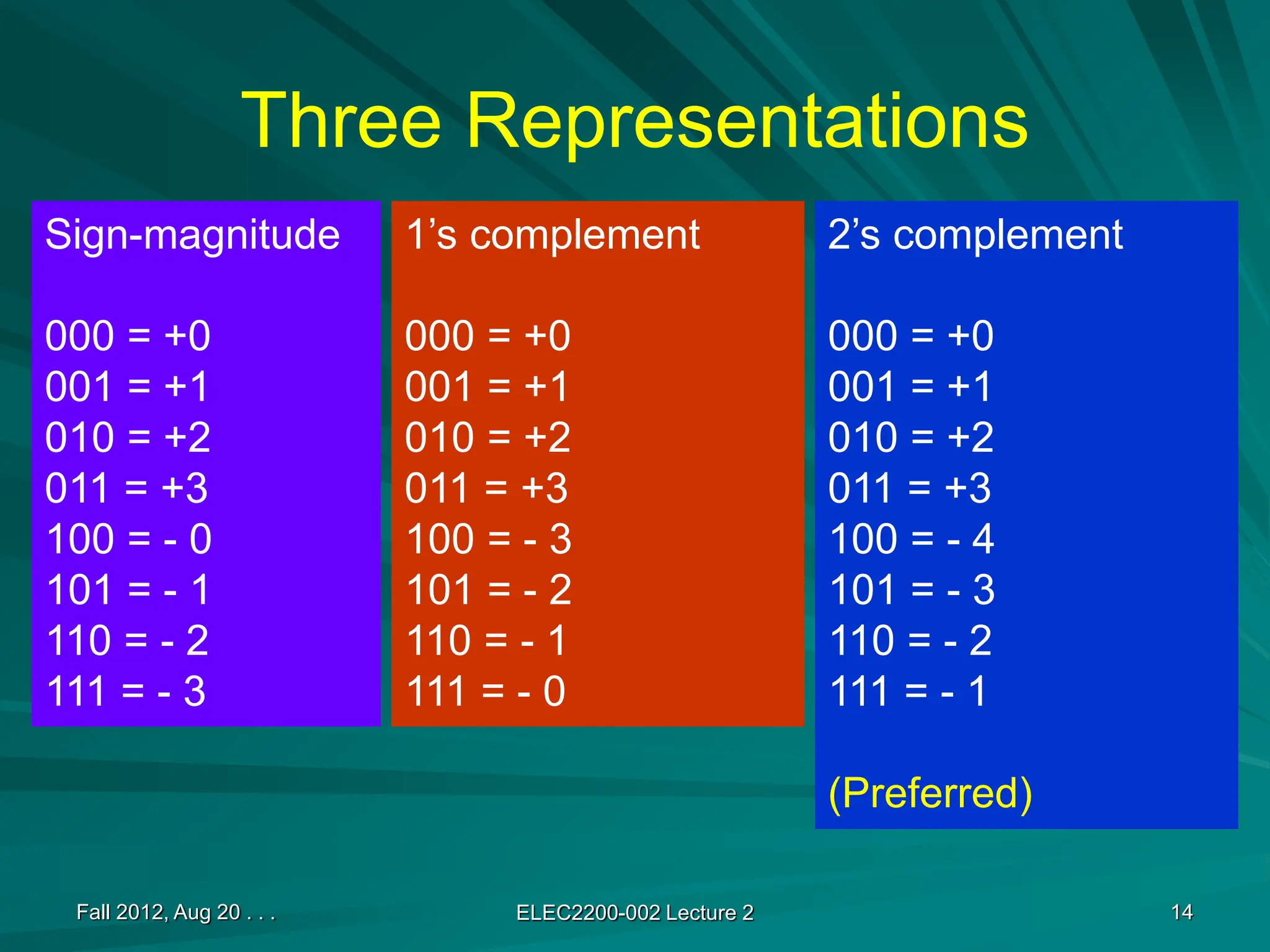 Three Representations

Sign-magnitude

000 = +0
001 = +1
010 = +2
011 = +3
100 = - 0
101 = - 1
110 = - 2
111 = - 3

1’s complement

000 = +0
001 = +1
010 = +2
011 = +3
100 = - 3
101 = - 2
110 = - 1
111 = - 0

2’s complement

000 = +0
001 = +1
010 = +2
011 = +3
100 = - 4
101 = - 3
110 = - 2
111 = - 1

(Preferred)

Fall 2012, Aug 20 . . .

ELEC2200-002 Lecture 2

14